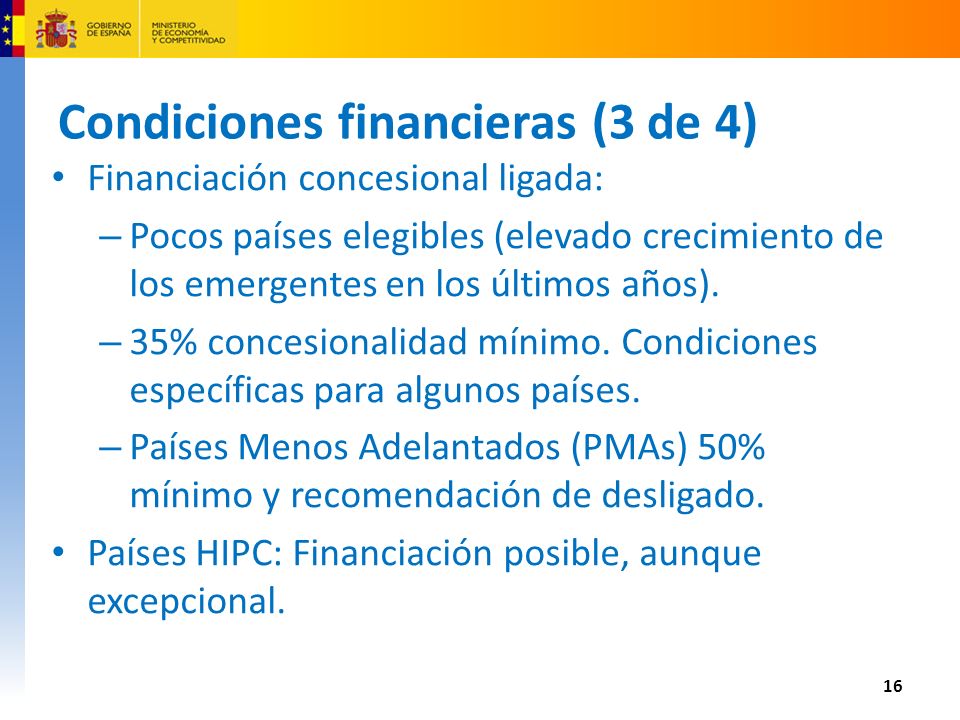 GOBIERNO DE ESPAÑA

MINISTERIO DE ECONOMÍA Y COMPETITIVIDAD

Condiciones financieras (3 de 4)

• Financiación concesional ligada:

– Pocos países elegibles (elevado crecimiento de los emergentes en los últimos años).

– 35% concesionalidad mínimo. Condiciones específicas para algunos países.

– Países Menos Adelantados (PMAs) 50% mínimo y recomendación de desligado.

• Países HIPC: Financiación posible, aunque excepcional.

16